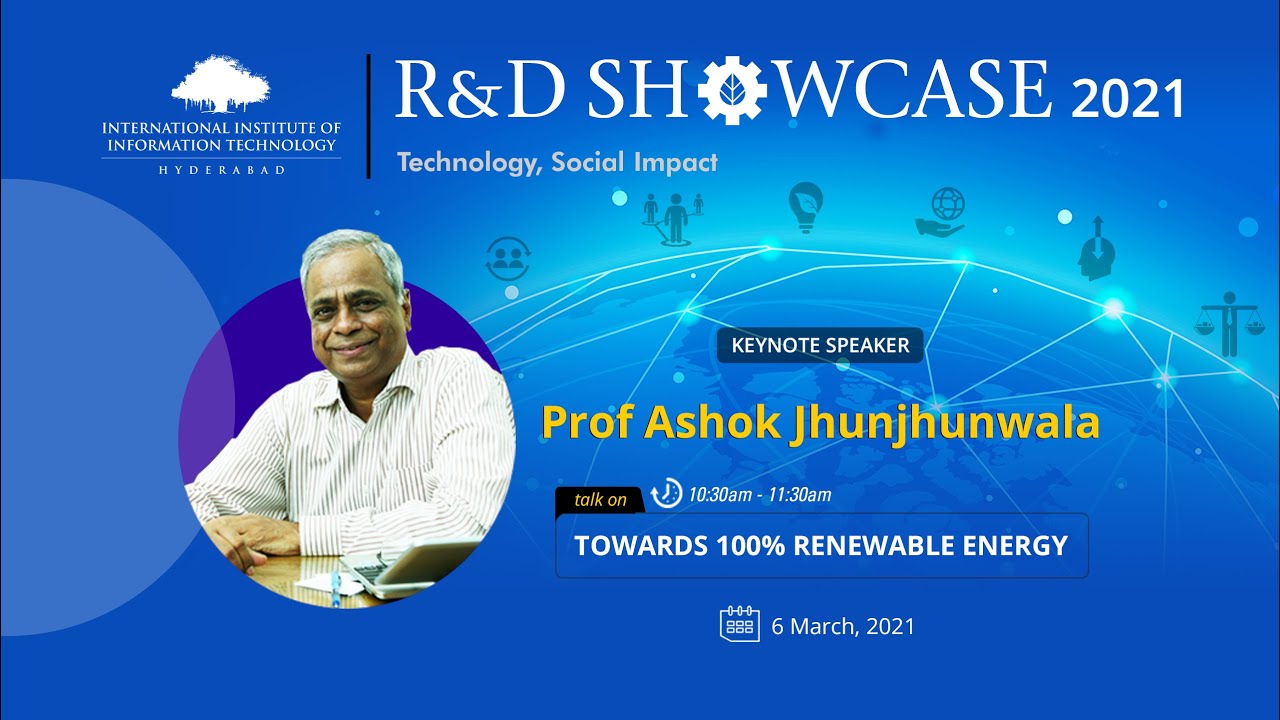 INTERNATIONAL INSTITUTE OF INFORMATION TECHNOLOGY
HYDERABAD

R&D SHOWCASE 2021
Technology, Social Impact

KEYNOTE SPEAKER

Prof Ashok Jhunjhunwala

talk on
10:30am - 11:30am

TOWARDS 100% RENEWABLE ENERGY

6 March, 2021